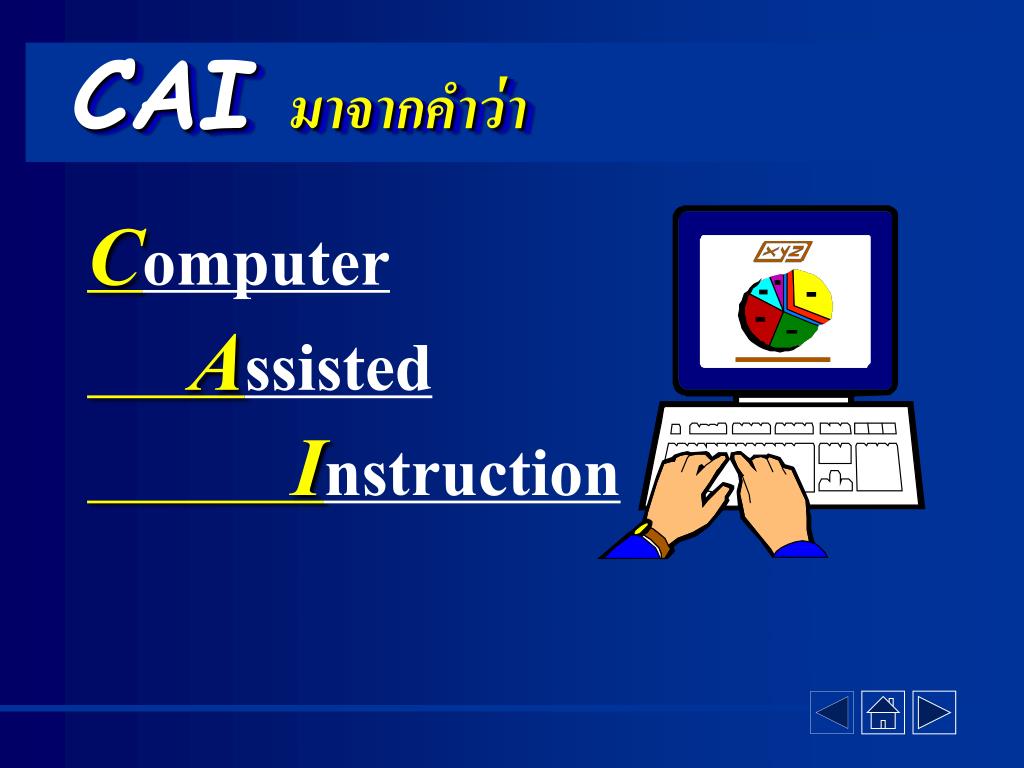 CAI มาจากคำว่า

Computer

Assisted

Instruction

XYZ